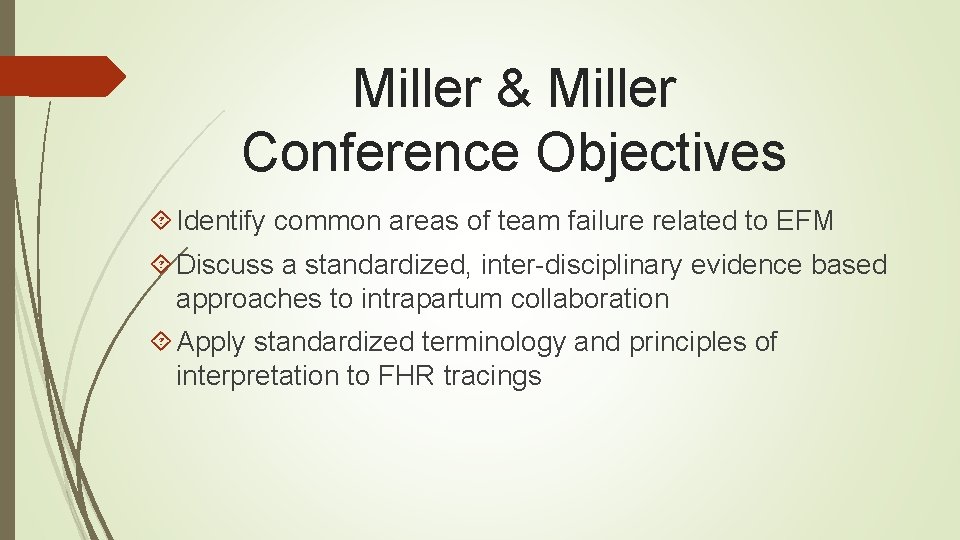 Miller & Miller Conference Objectives

Identify common areas of team failure related to EFM

Discuss a standardized, inter-disciplinary evidence based approaches to intrapartum collaboration

Apply standardized terminology and principles of interpretation to FHR tracings